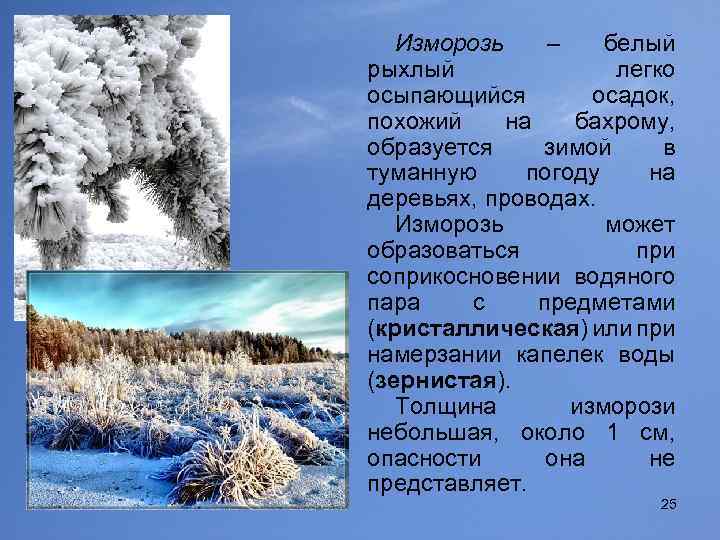 Изморозь – белый рыхлый легко осыпающийся осадок, похожий на бахрому, образуется зимой в туманную погоду на деревьях, проводах.

Изморозь может образоваться при соприкосновении водяного пара с предметами (кристаллическая) или при намерзании капелек воды (зернистая).

Толщина изморози небольшая, около 1 см, опасности она не представляет.

25